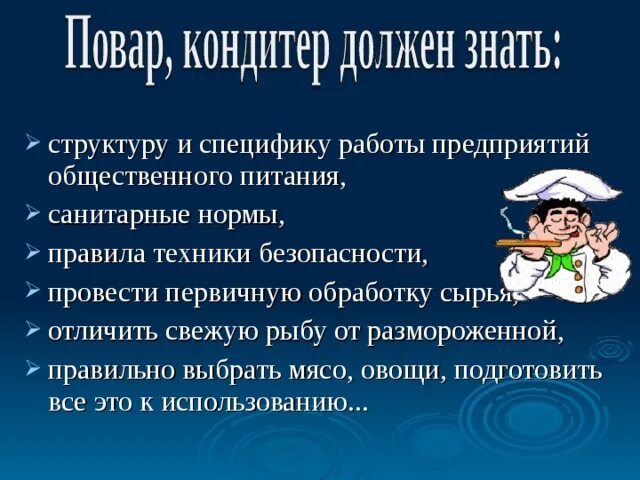 Повар, кондитер должен знать:

➢ структуру и специфику работы предприятий общественного питания,
➢ санитарные нормы,
➢ правила техники безопасности,
➢ провести первичную обработку сырья,
➢ отличить свежую рыбу от размороженной,
➢ правильно выбрать мясо, овощи, подготовить все это к использованию...